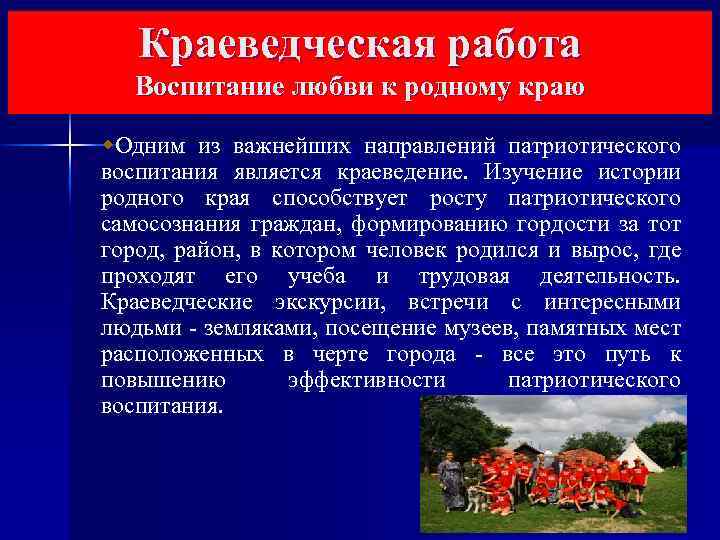 Краеведческая работа
Воспитание любви к родному краю

Одним из важнейших направлений патриотического воспитания является краеведение. Изучение истории родного края способствует росту патриотического самосознания граждан, формированию гордости за тот город, район, в котором человек родился и вырос, где проходят его учеба и трудовая деятельность. Краеведческие экскурсии, встречи с интересными людьми - земляками, посещение музеев, памятных мест расположенных в черте города - все это путь к повышению эффективности патриотического воспитания.